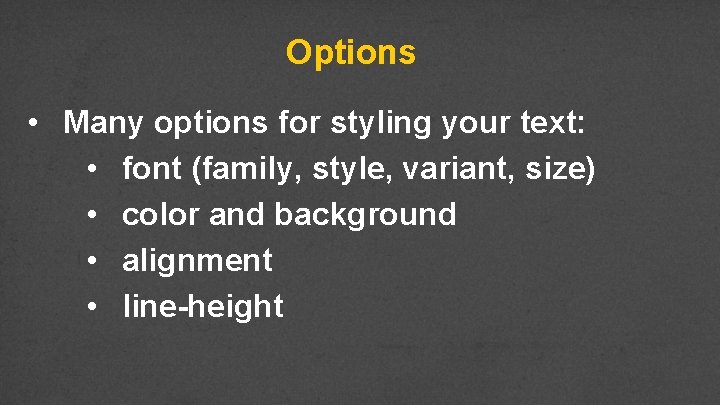 Options

• Many options for styling your text:
  • font (family, style, variant, size)
  • color and background
  • alignment
  • line-height